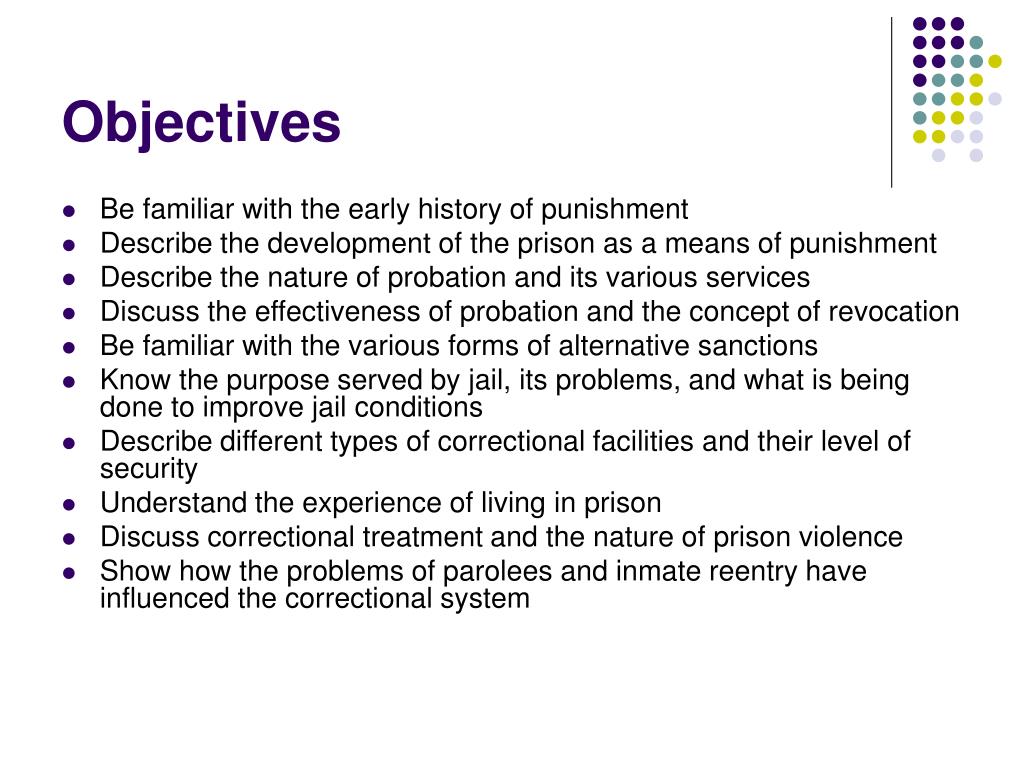 Objectives

- Be familiar with the early history of punishment
- Describe the development of the prison as a means of punishment
- Describe the nature of probation and its various services
- Discuss the effectiveness of probation and the concept of revocation
- Be familiar with the various forms of alternative sanctions
- Know the purpose served by jail, its problems, and what is being done to improve jail conditions
- Describe different types of correctional facilities and their level of security
- Understand the experience of living in prison
- Discuss correctional treatment and the nature of prison violence
- Show how the problems of parolees and inmate reentry have influenced the correctional system